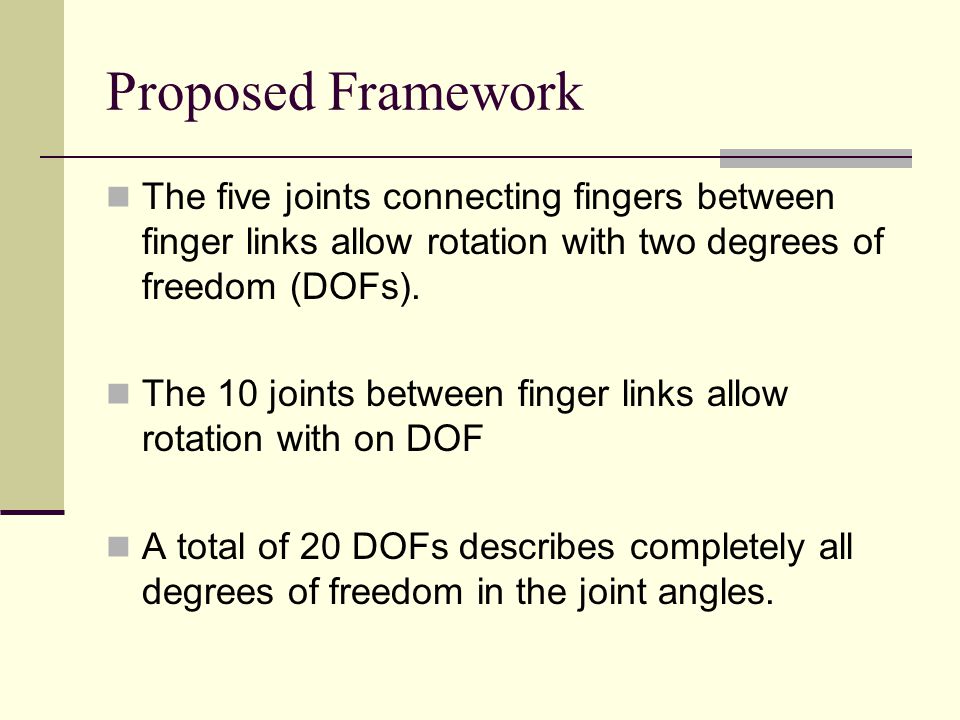 Proposed Framework

The five joints connecting fingers between finger links allow rotation with two degrees of freedom (DOFs).

The 10 joints between finger links allow rotation with on DOF

A total of 20 DOFs describes completely all degrees of freedom in the joint angles.